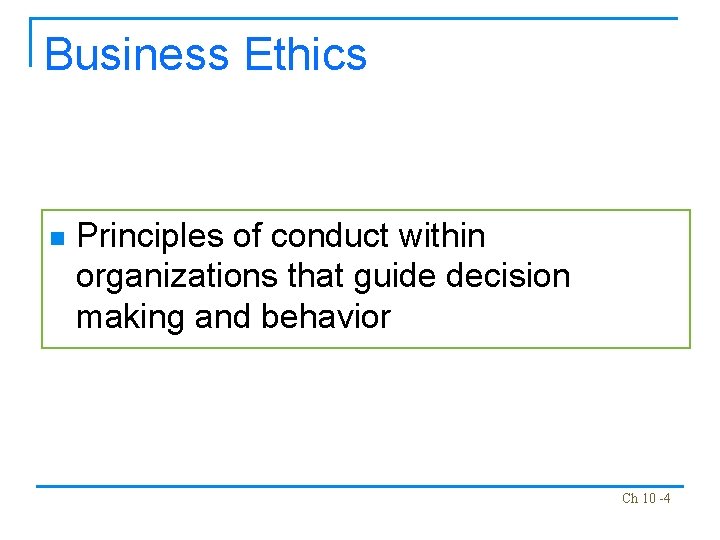 Business Ethics

Principles of conduct within organizations that guide decision making and behavior

Ch 10 -4